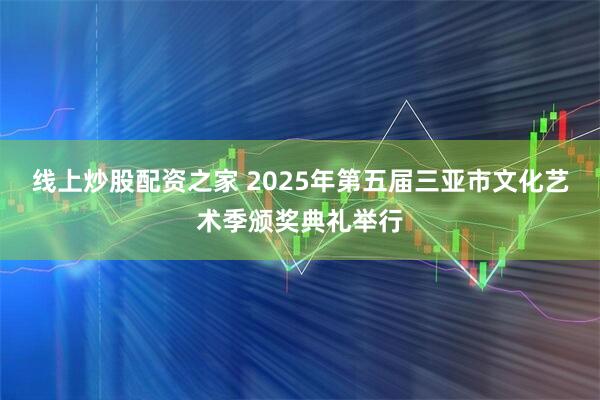 线上炒股配资之家 2025年第五届三亚市文化艺术季颁奖典礼举行